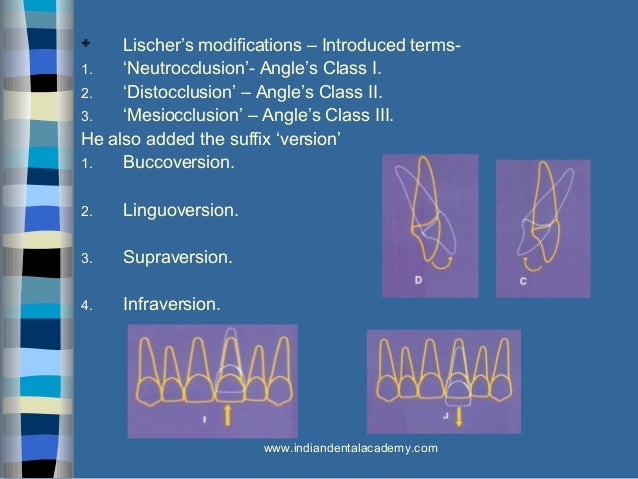 + Lischer's modifications – Introduced terms-
1. 'Neutrocclusion'- Angle's Class I.
2. 'Distocclusion' – Angle's Class II.
3. 'Mesiocclusion' – Angle's Class III.
He also added the suffix 'version'
1. Buccoversion.

2. Linguoversion.

3. Supraversion.

4. Infraversion.

D

C

I

J

www.indiandentalacademy.com